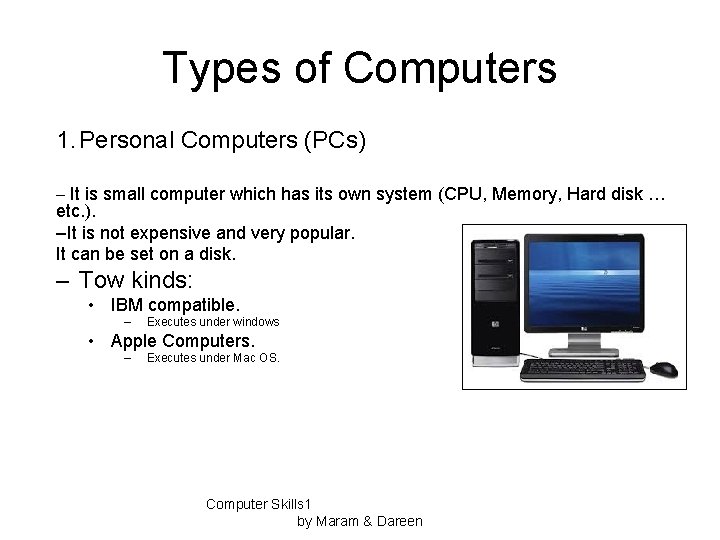 Types of Computers

1. Personal Computers (PCs)

– It is small computer which has its own system (CPU, Memory, Hard disk … etc.).
–It is not expensive and very popular.
It can be set on a disk.

– Tow kinds:
• IBM compatible.
– Executes under windows
• Apple Computers.
– Executes under Mac OS.

Computer Skills1
by Maram & Dareen